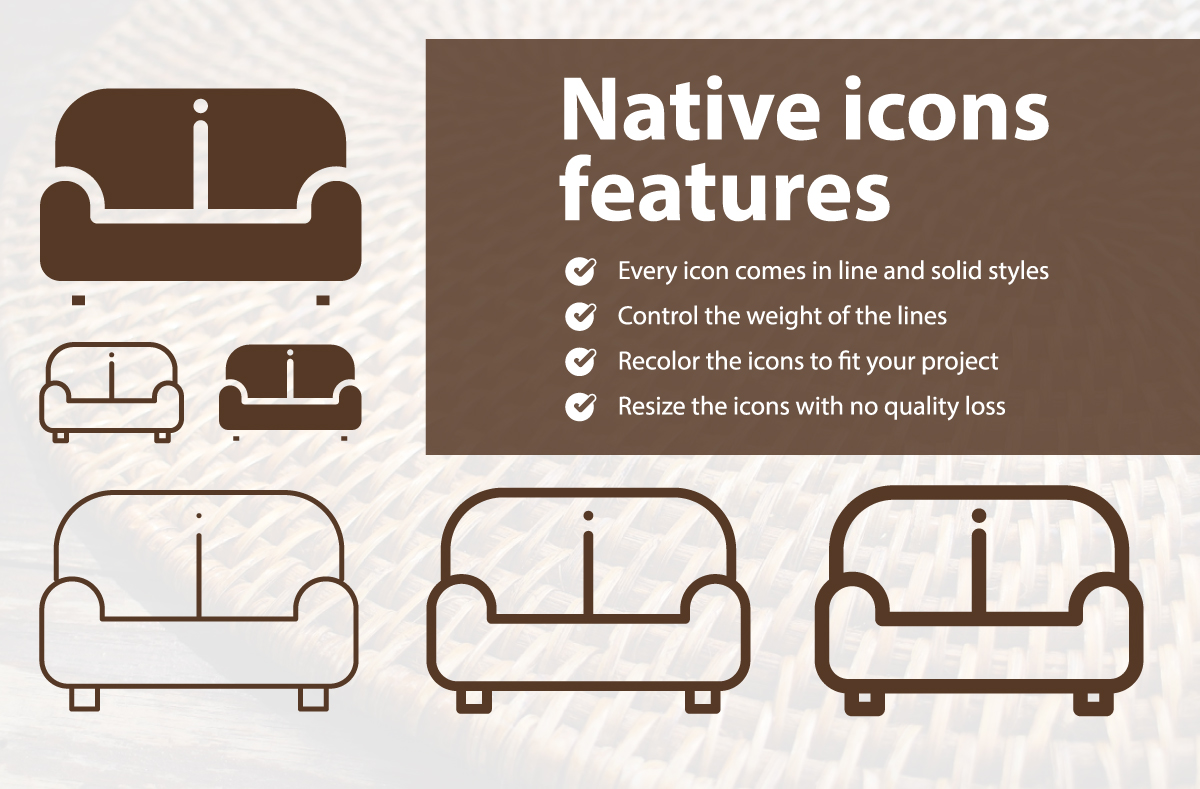 Native icons features

Every icon comes in line and solid styles

Control the weight of the lines

Recolor the icons to fit your project

Resize the icons with no quality loss